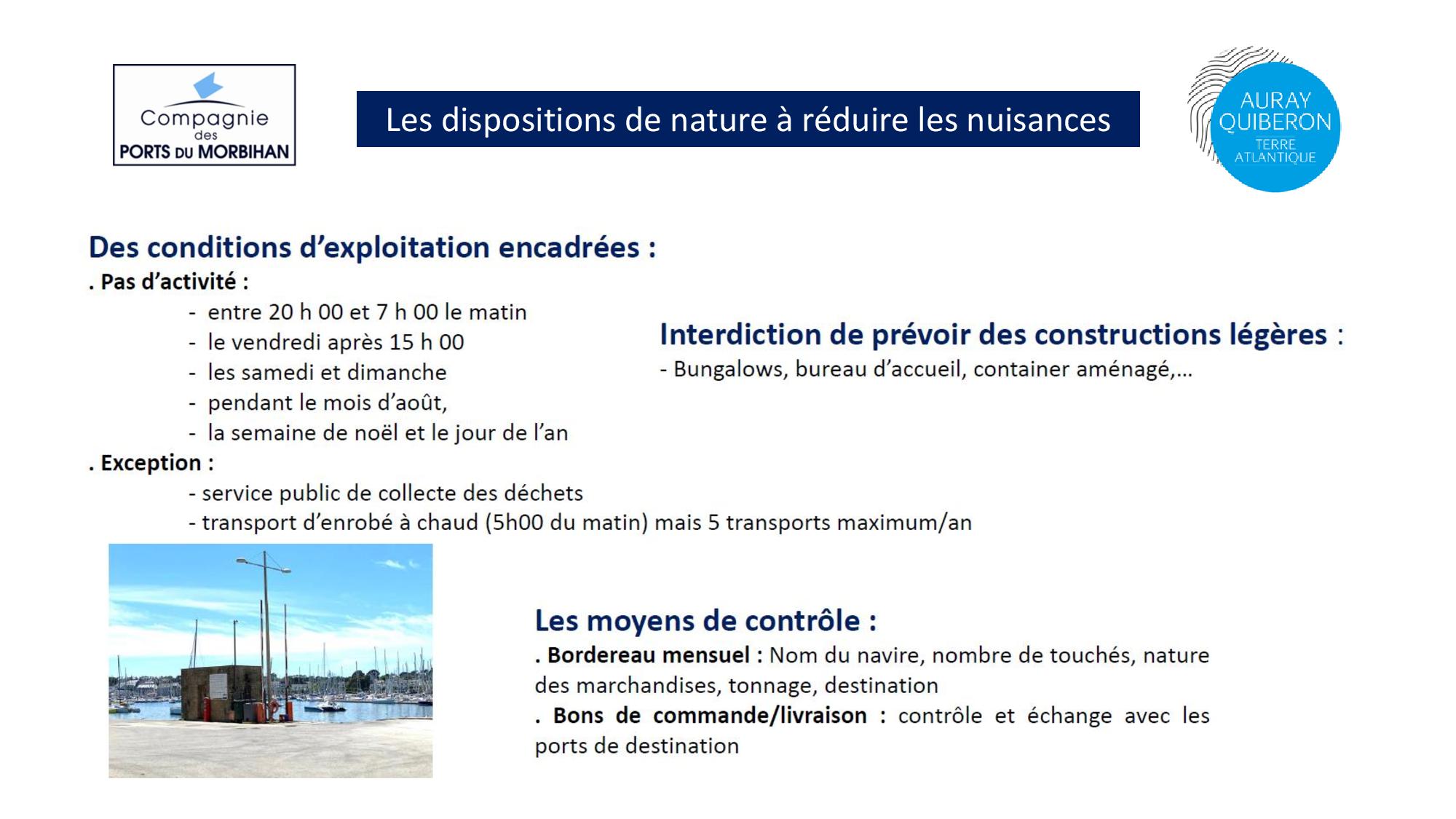 Compagnie des PORTS DU MORBIHAN

Les dispositions de nature à réduire les nuisances

AURAY QUIBERON TERRE ATLANTIQUE

Des conditions d'exploitation encadrées :
. Pas d'activité :
- entre 20 h 00 et 7 h 00 le matin
- le vendredi après 15 h 00
- les samedi et dimanche
- pendant le mois d'août,
- la semaine de noël et le jour de l'an
. Exception :
- service public de collecte des déchets
- transport d'enrobé à chaud (5h00 du matin) mais 5 transports maximum/an

Interdiction de prévoir des constructions légères :
- Bungalows, bureau d'accueil, container aménagé,...

Les moyens de contrôle :
. Bordereau mensuel : Nom du navire, nombre de touchés, nature des marchandises, tonnage, destination
. Bons de commande/livraison : contrôle et échange avec les ports de destination